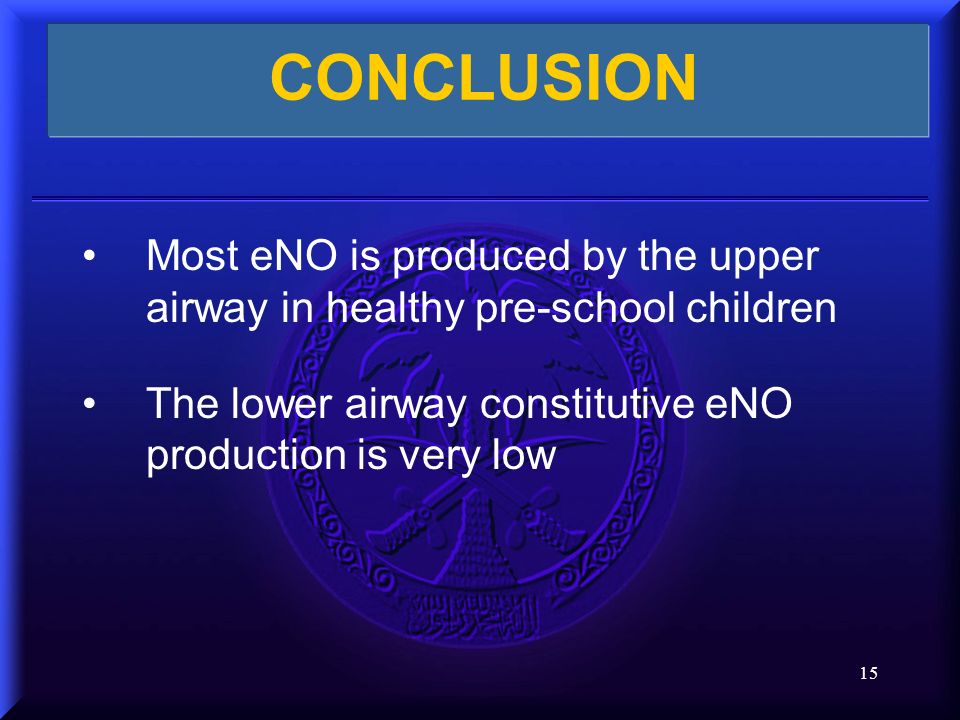 CONCLUSION

• Most eNO is produced by the upper airway in healthy pre-school children

• The lower airway constitutive eNO production is very low

15